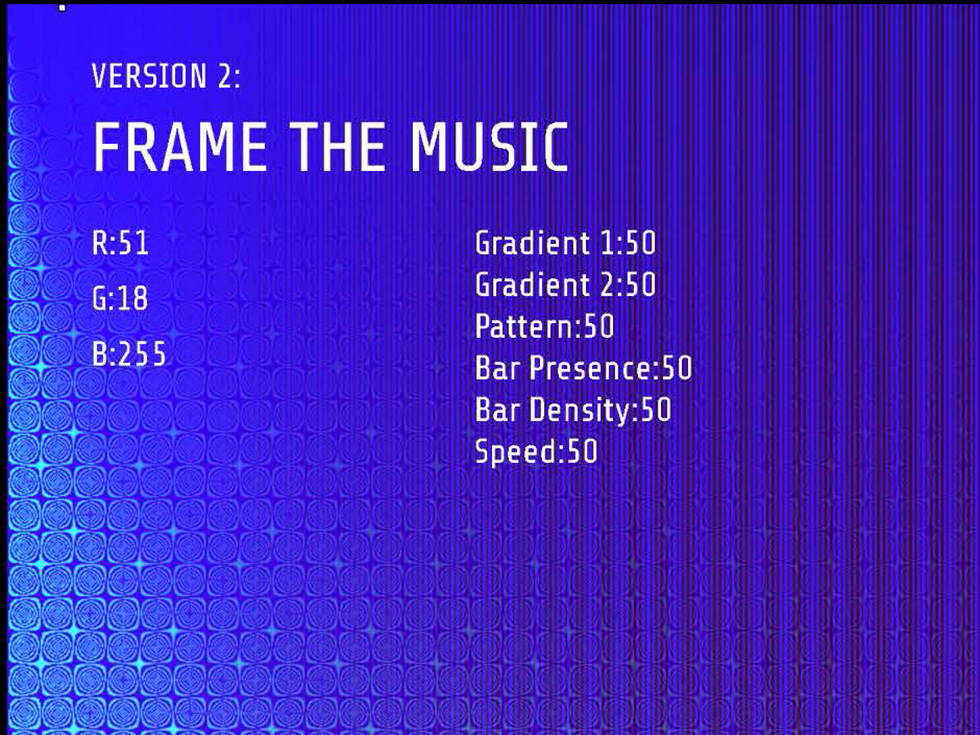 VERSION 2:

FRAME THE MUSIC

R:51

G:18

B:255

Gradient 1:50
Gradient 2:50
Pattern:50
Bar Presence:50
Bar Density:50
Speed:50